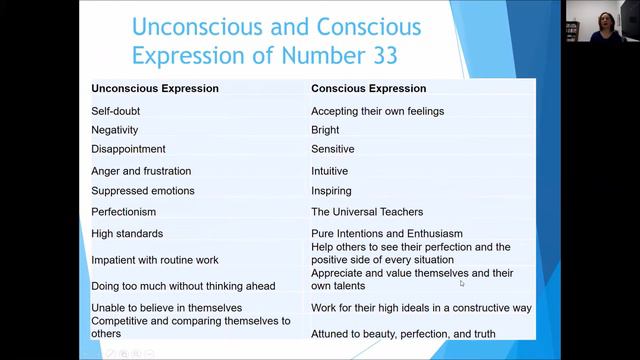 Unconscious and Conscious Expression of Number 33

| Unconscious Expression | Conscious Expression |
|---|---|
| Self-doubt | Accepting their own feelings |
| Negativity | Bright |
| Disappointment | Sensitive |
| Anger and frustration | Intuitive |
| Suppressed emotions | Inspiring |
| Perfectionism | The Universal Teachers |
| High standards | Pure Intentions and Enthusiasm |
| Impatient with routine work | Help others to see their perfection and the positive side of every situation |
| Doing too much without thinking ahead | Appreciate and value themselves and their own talents |
| Unable to believe in themselves | Work for their high ideals in a constructive way |
| Competitive and comparing themselves to others | Attuned to beauty, perfection, and truth |